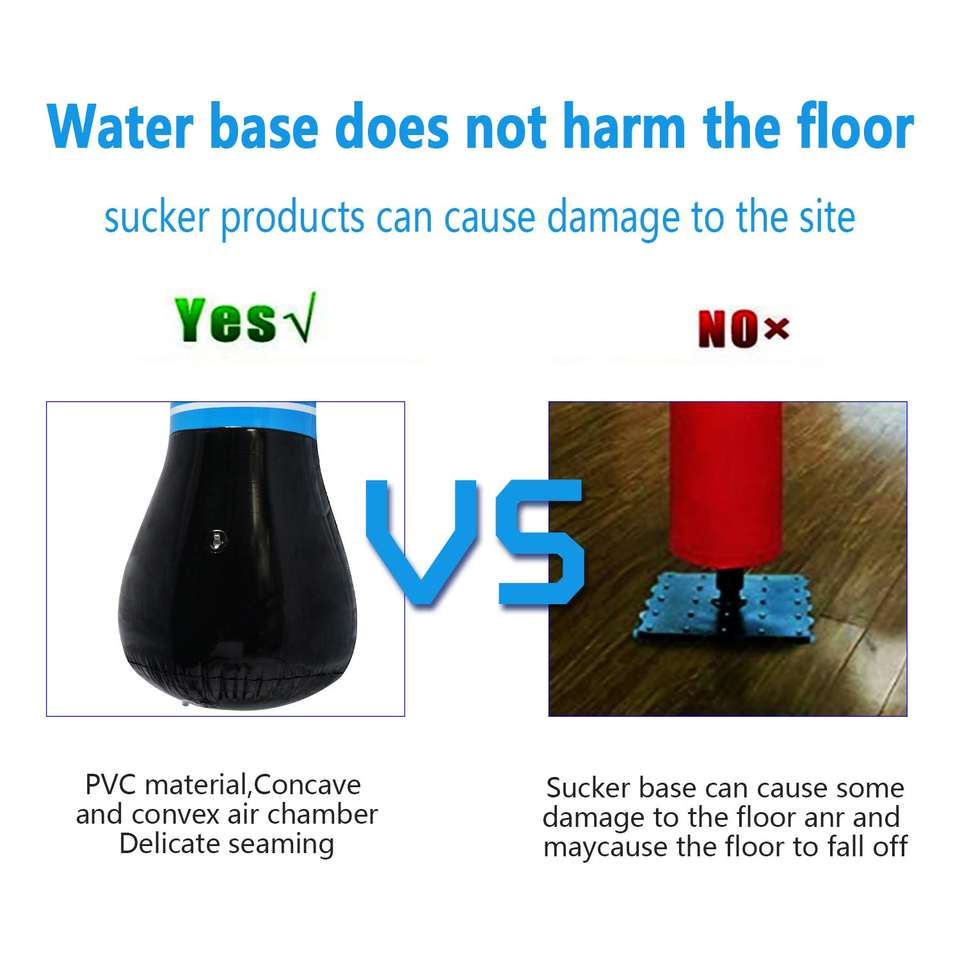 Water base does not harm the floor

sucker products can cause damage to the site

Yes√

NO×

VS

PVC material,Concave and convex air chamber Delicate seaming

Sucker base can cause some damage to the floor anr and maycause the floor to fall off